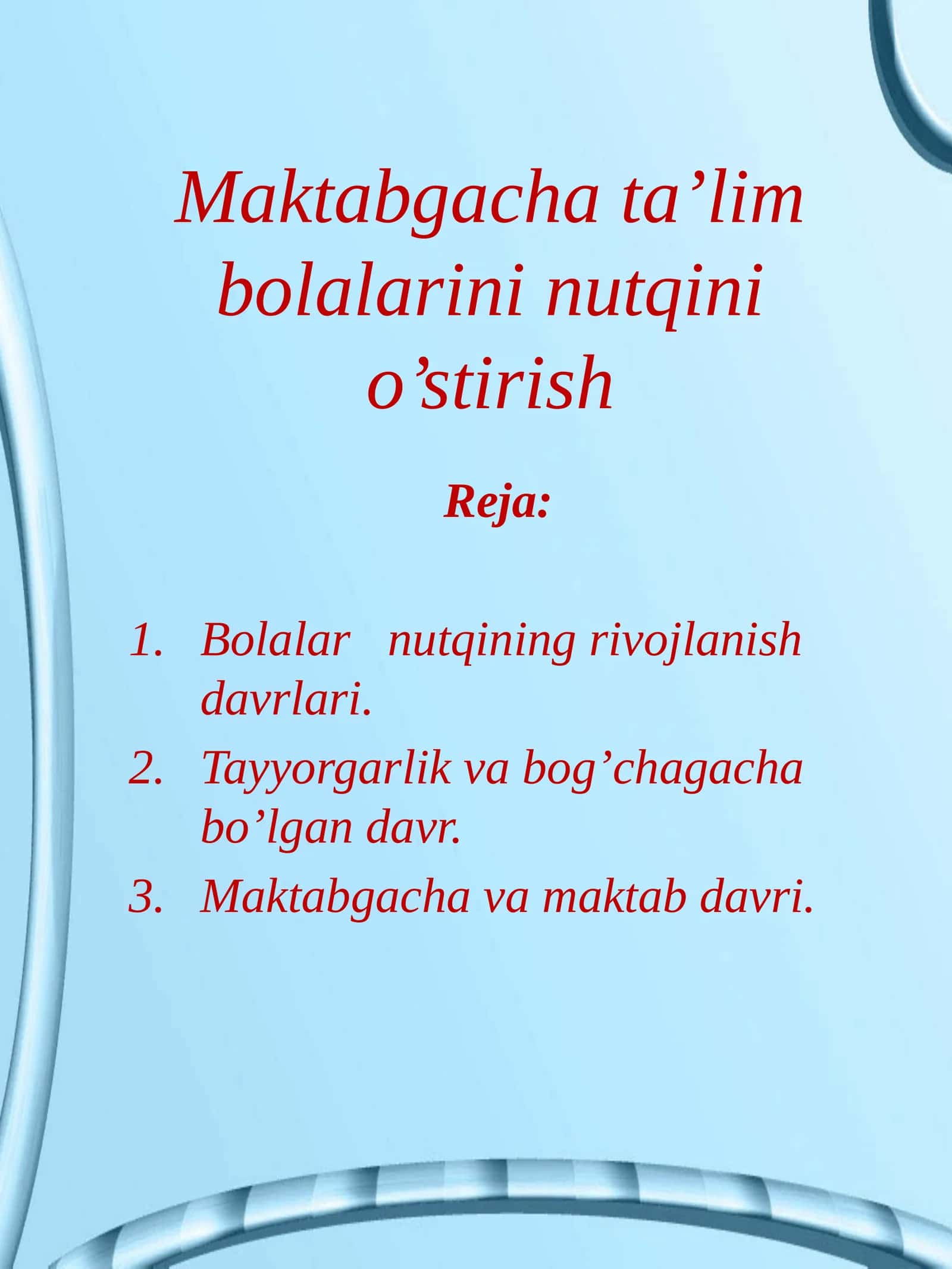 Maktabgacha ta’lim bolalarini nutqini o’stirish

Reja:

1. Bolalar nutqining rivojlanish davrlari.
2. Tayyorgarlik va bog’chagacha bo’lgan davr.
3. Maktabgacha va maktab davri.